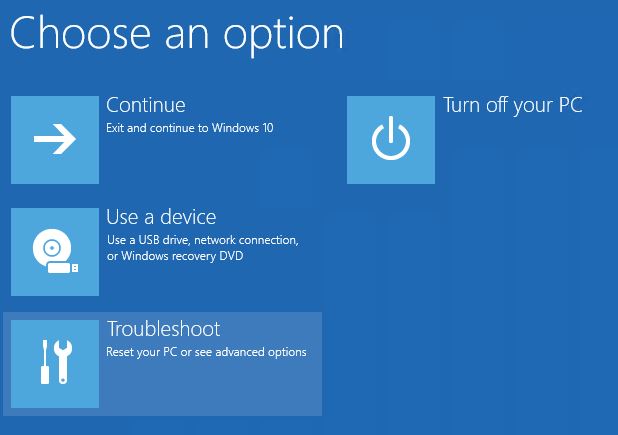 Choose an option

Continue
Exit and continue to Windows 10

Use a device
Use a USB drive, network connection, or Windows recovery DVD

Troubleshoot
Reset your PC or see advanced options

Turn off your PC